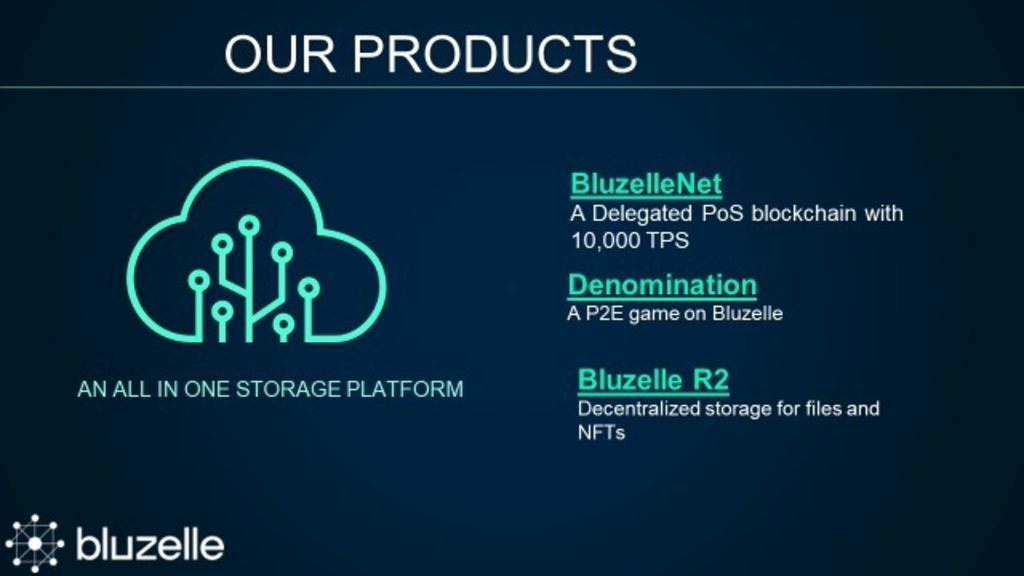 OUR PRODUCTS

AN ALL IN ONE STORAGE PLATFORM

BluzelleNet
A Delegated PoS blockchain with 10,000 TPS

Denomination
A P2E game on Bluzelle

Bluzelle R2
Decentralized storage for files and NFTs

bluzelle